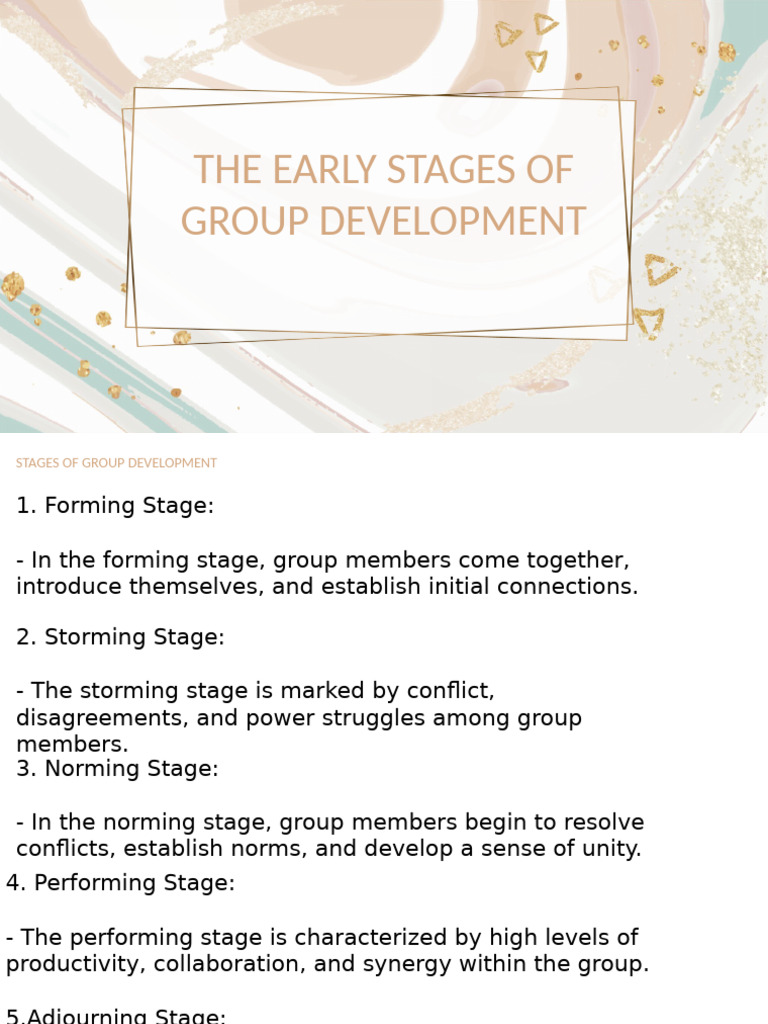 THE EARLY STAGES OF GROUP DEVELOPMENT

STAGES OF GROUP DEVELOPMENT

1. Forming Stage:

- In the forming stage, group members come together, introduce themselves, and establish initial connections.

2. Storming Stage:

- The storming stage is marked by conflict, disagreements, and power struggles among group members.

3. Norming Stage:

- In the norming stage, group members begin to resolve conflicts, establish norms, and develop a sense of unity.

4. Performing Stage:

- The performing stage is characterized by high levels of productivity, collaboration, and synergy within the group.

5.Adjourning Stage: